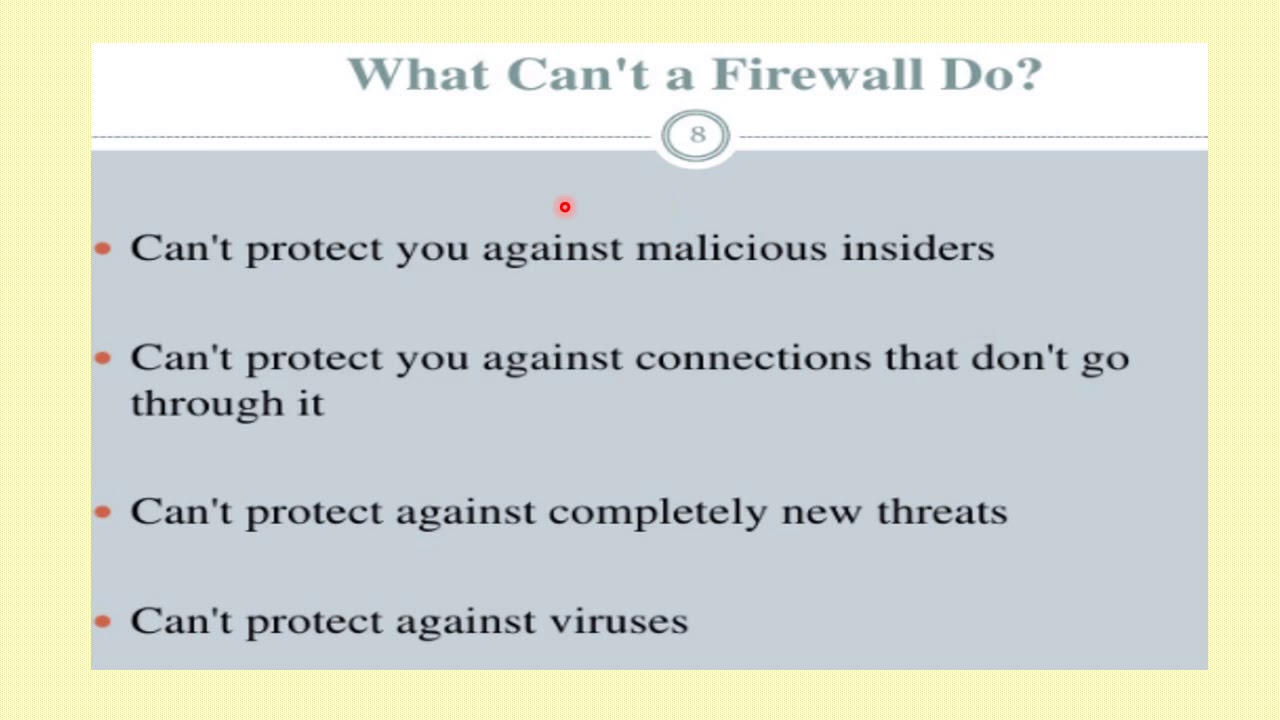 What Can't a Firewall Do?

8

- Can't protect you against malicious insiders
- Can't protect you against connections that don't go through it
- Can't protect against completely new threats
- Can't protect against viruses